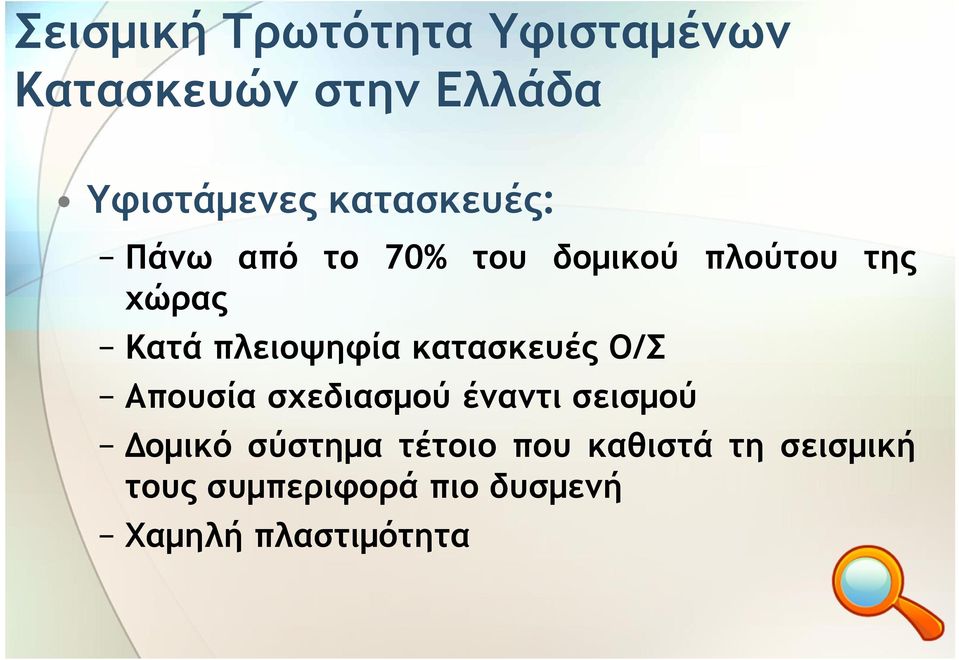 Σεισμική Τρωτότητα Υφισταμένων Κατασκευών στην Ελλάδα

• Υφιστάμενες κατασκευές:
– Πάνω από το 70% του δομικού πλούτου της χώρας
– Κατά πλειοψηφία κατασκευές Ο/Σ
– Απουσία σχεδιασμού έναντι σεισμού
– Δομικό σύστημα τέτοιο που καθιστά τη σεισμική τους συμπεριφορά πιο δυσμενή
– Χαμηλή πλαστιμότητα